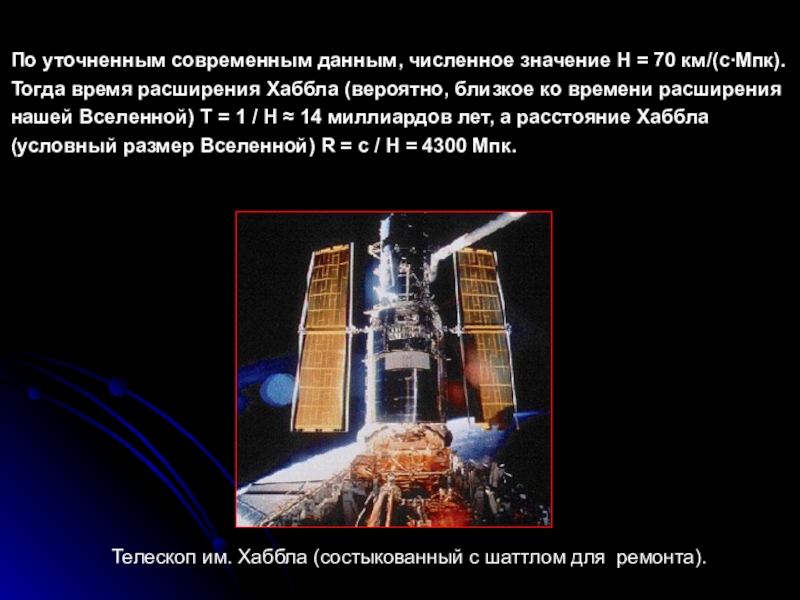 По уточненным современным данным, численное значение H = 70 км/(с·Мпк). Тогда время расширения Хаббла (вероятно, близкое ко времени расширения нашей Вселенной) T = 1 / H ≈ 14 миллиардов лет, а расстояние Хаббла (условный размер Вселенной) R = c / H = 4300 Мпк.

Телескоп им. Хаббла (состыкованный с шаттлом для ремонта).